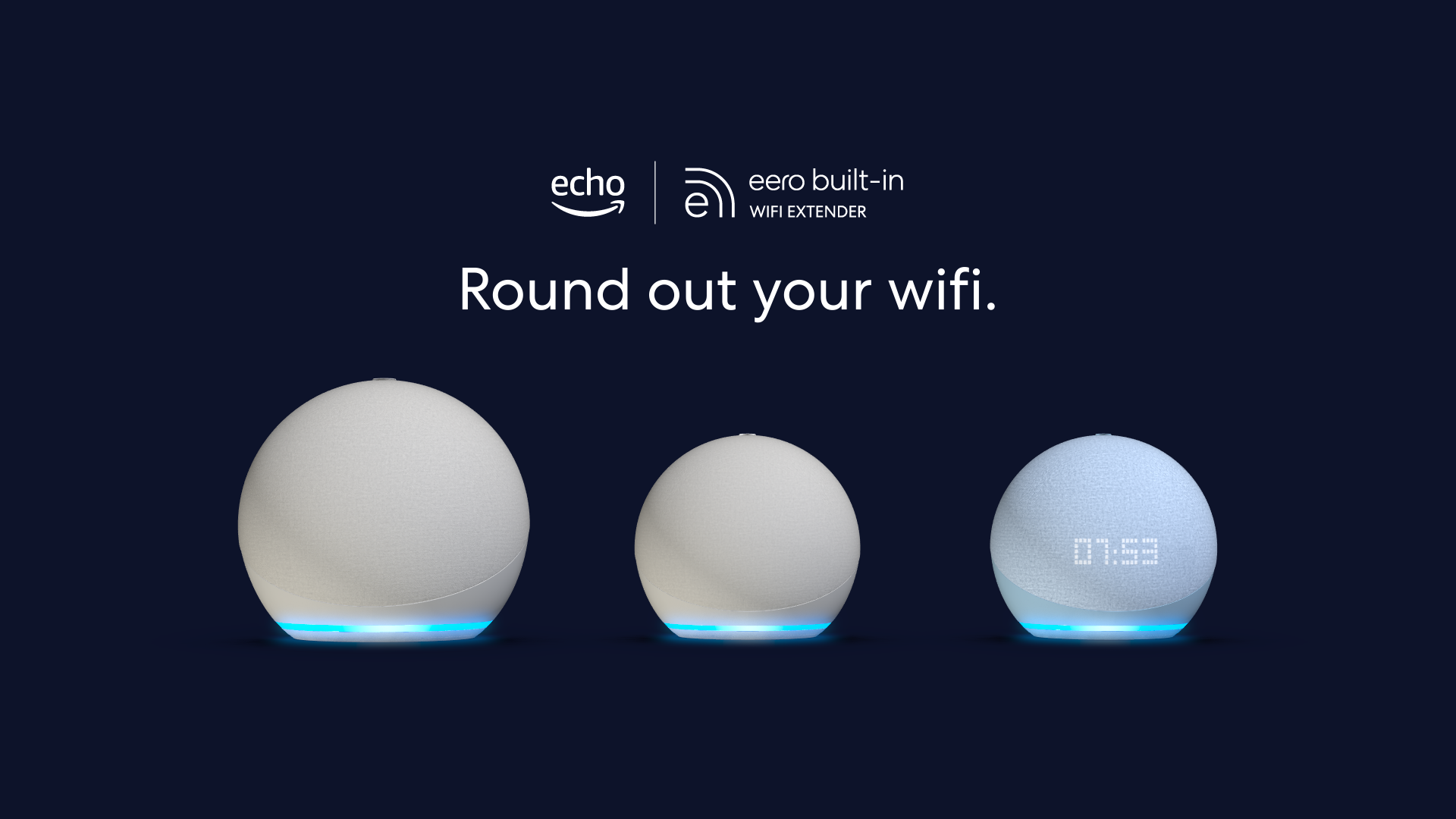 echo

eero built-in
WIFI EXTENDER

Round out your wifi.

07:53